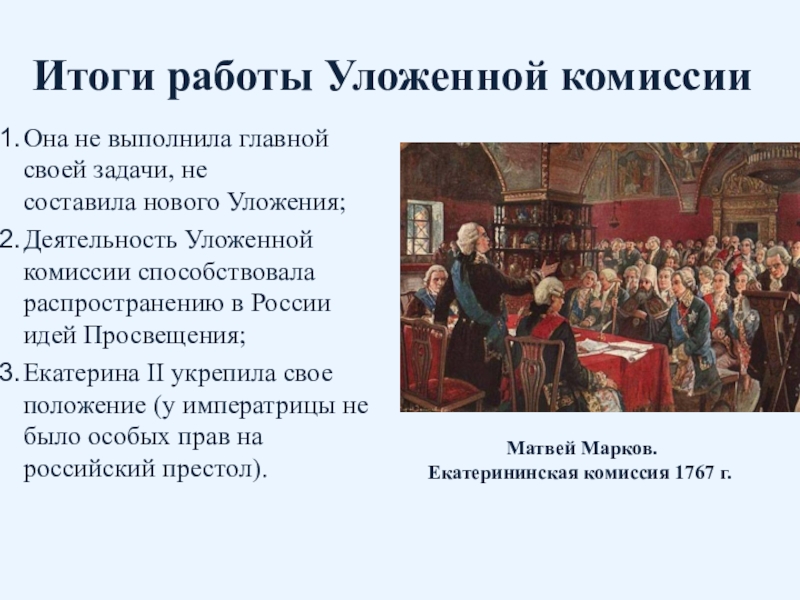 Итоги работы Уложенной комиссии

1. Она не выполнила главной своей задачи, не составила нового Уложения;
2. Деятельность Уложенной комиссии способствовала распространению в России идей Просвещения;
3. Екатерина II укрепила свое положение (у императрицы не было особых прав на российский престол).

Матвей Марков.
Екатерининская комиссия 1767 г.